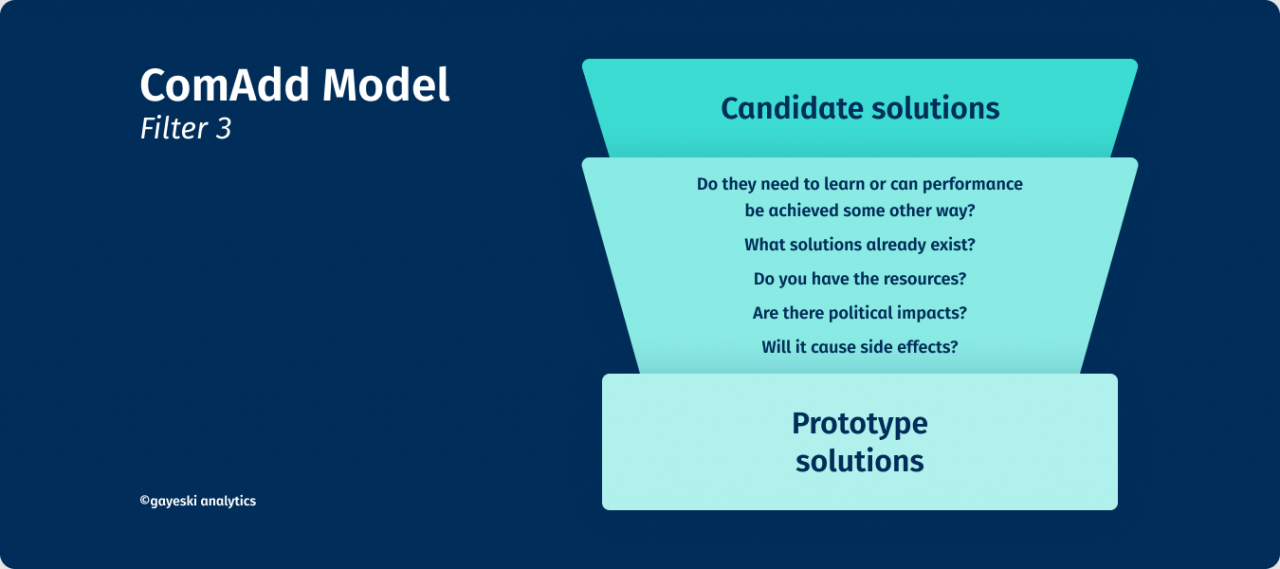 ComAdd Model
Filter 3

Candidate solutions

Do they need to learn or can performance be achieved some other way?

What solutions already exist?

Do you have the resources?

Are there political impacts?

Will it cause side effects?

Prototype solutions

©gayeski analytics